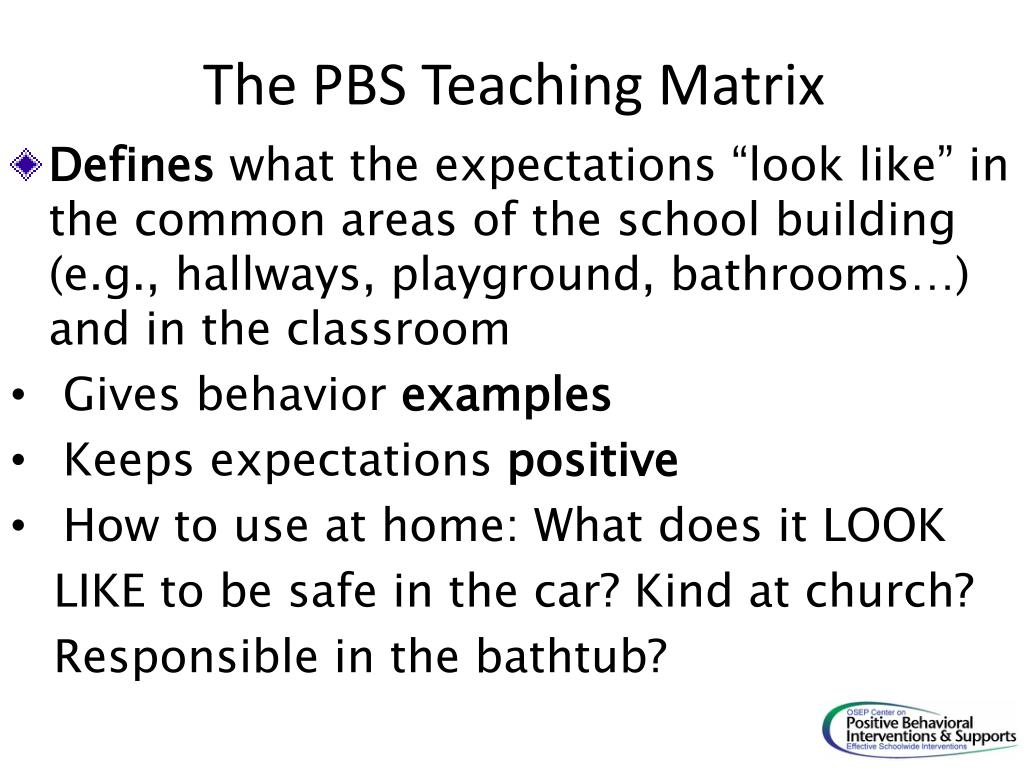 The PBS Teaching Matrix

Defines what the expectations “look like” in the common areas of the school building (e.g., hallways, playground, bathrooms…) and in the classroom

• Gives behavior examples

• Keeps expectations positive

• How to use at home: What does it LOOK LIKE to be safe in the car? Kind at church? Responsible in the bathtub?

OSEP Center on
Positive Behavioral
Interventions & Supports
Effective Schoolwide Interventions